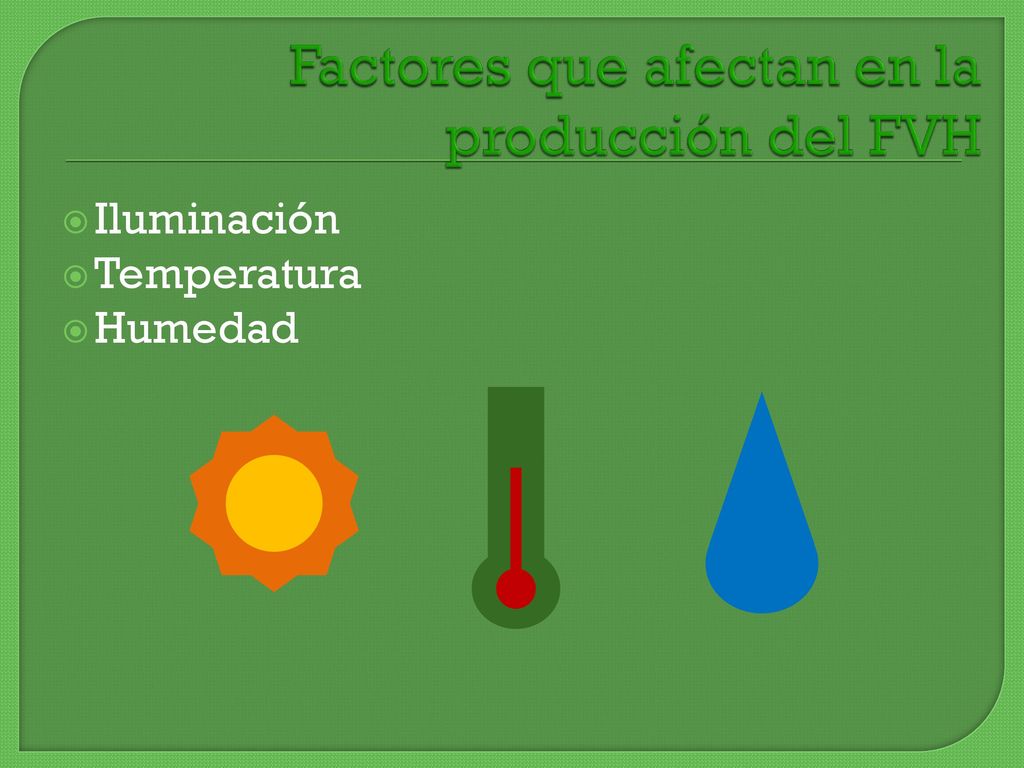 Factores que afectan en la producción del FVH

Iluminación
Temperatura
Humedad